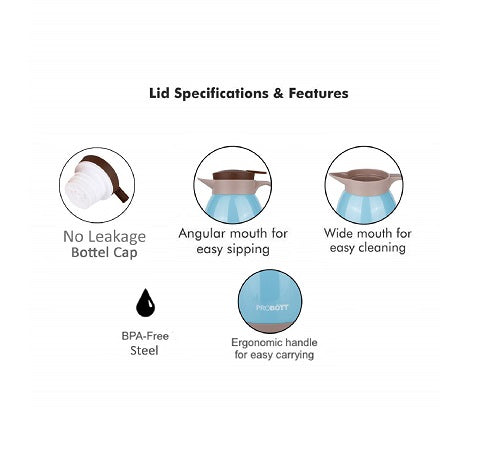 Lid Specifications & Features

No Leakage
Bottel Cap

Angular mouth for
easy sipping

Wide mouth for
easy cleaning

BPA-Free
Steel

PROBOTT

Ergonomic handle
for easy carrying